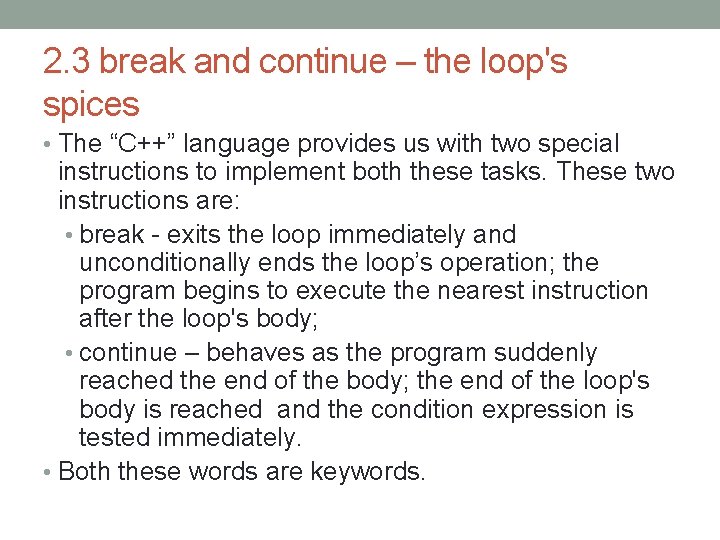 2.3 break and continue – the loop's spices

• The “C++” language provides us with two special instructions to implement both these tasks. These two instructions are:
  • break - exits the loop immediately and unconditionally ends the loop’s operation; the program begins to execute the nearest instruction after the loop's body;
  • continue – behaves as the program suddenly reached the end of the body; the end of the loop's body is reached  and the condition expression is tested immediately.
• Both these words are keywords.